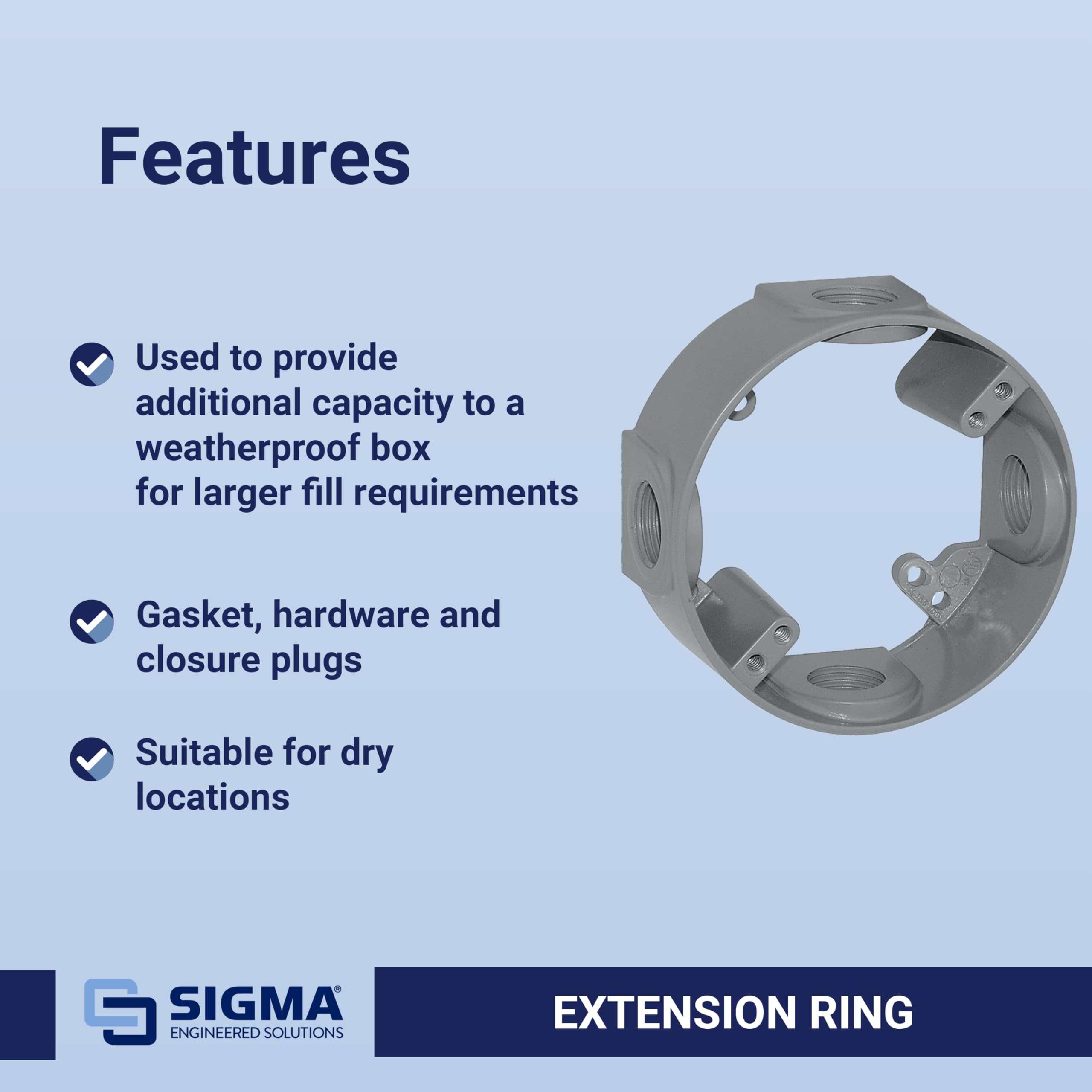 Features

Used to provide additional capacity to a weatherproof box for larger fill requirements

Gasket, hardware and closure plugs

Suitable for dry locations

SIGMA®
ENGINEERED SOLUTIONS

EXTENSION RING